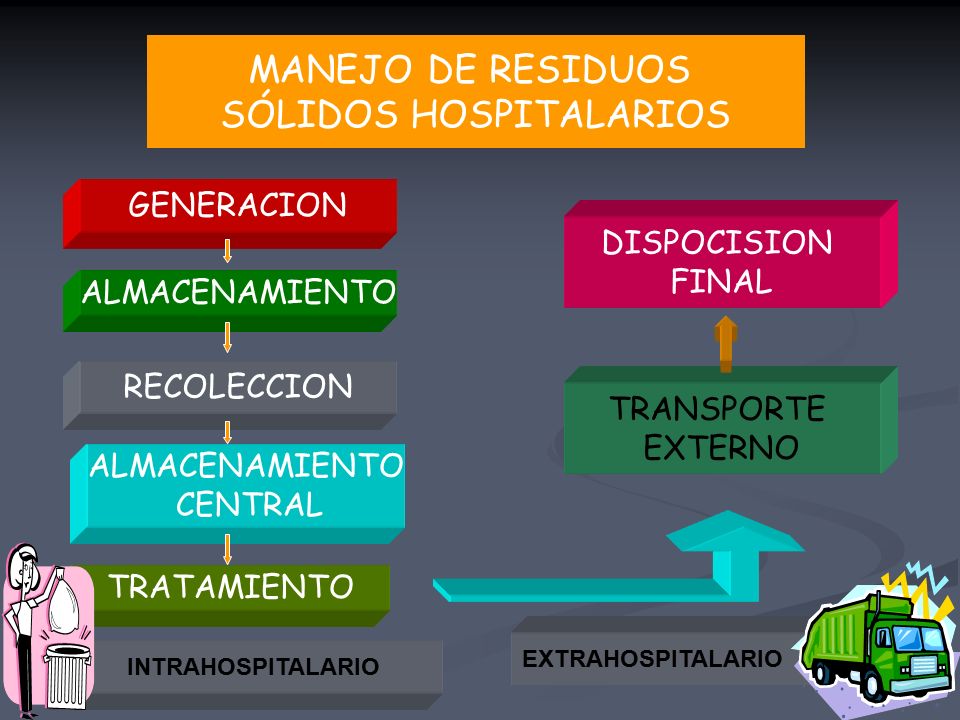 MANEJO DE RESIDUOS SÓLIDOS HOSPITALARIOS

GENERACION

ALMACENAMIENTO

RECOLECCION

ALMACENAMIENTO CENTRAL

TRATAMIENTO

INTRAHOSPITALARIO

DISPOCISION FINAL

TRANSPORTE EXTERNO

EXTRAHOSPITALARIO